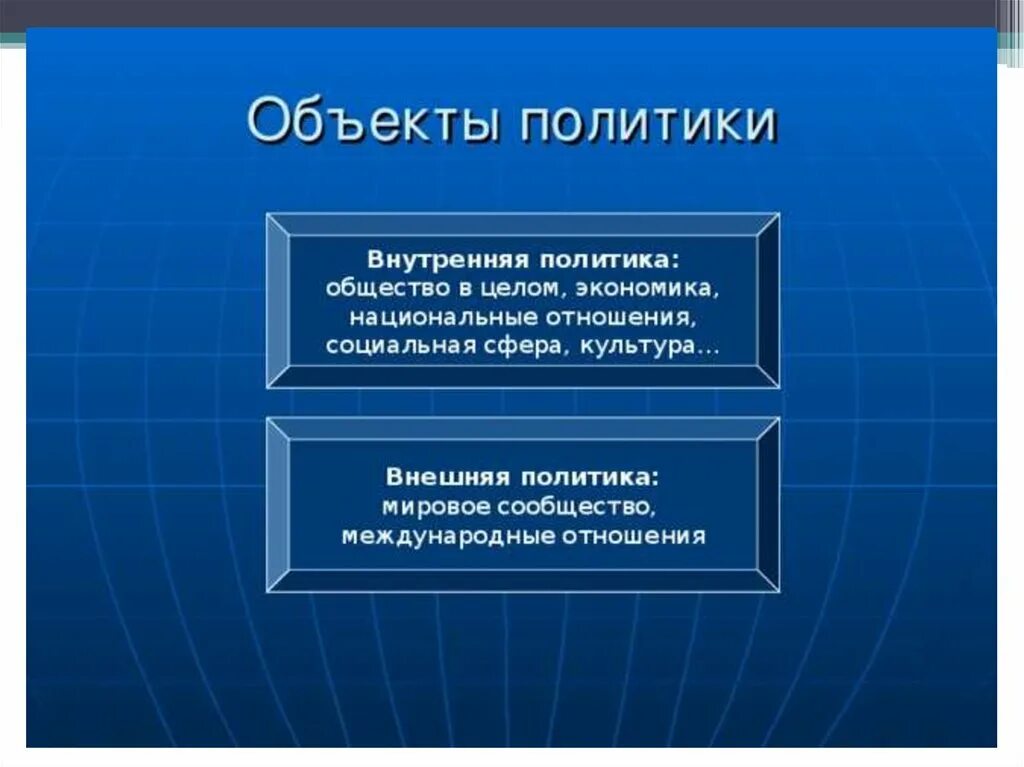 Объекты политики

Внутренняя политика:
общество в целом, экономика,
национальные отношения,
социальная сфера, культура…

Внешняя политика:
мировое сообщество,
международные отношения